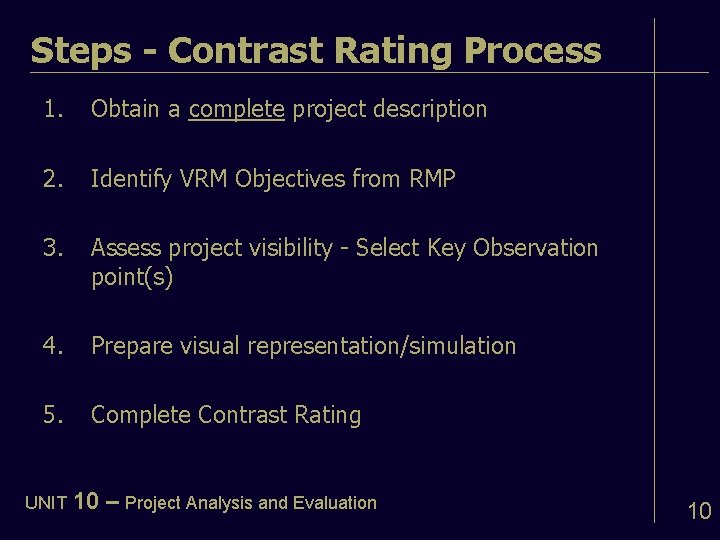 Steps - Contrast Rating Process

1. Obtain a complete project description

2. Identify VRM Objectives from RMP

3. Assess project visibility - Select Key Observation point(s)

4. Prepare visual representation/simulation

5. Complete Contrast Rating

UNIT 10 – Project Analysis and Evaluation

10